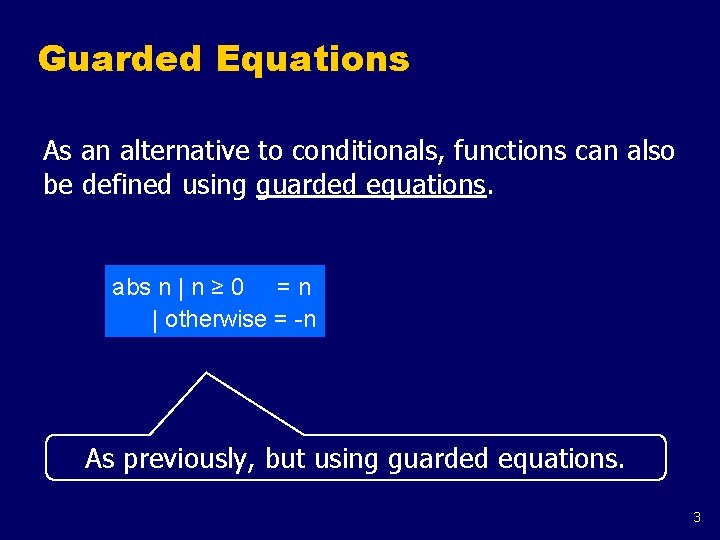 Guarded Equations

As an alternative to conditionals, functions can also be defined using guarded equations.

abs n | n ≥ 0 = n
| otherwise = -n

As previously, but using guarded equations.

3